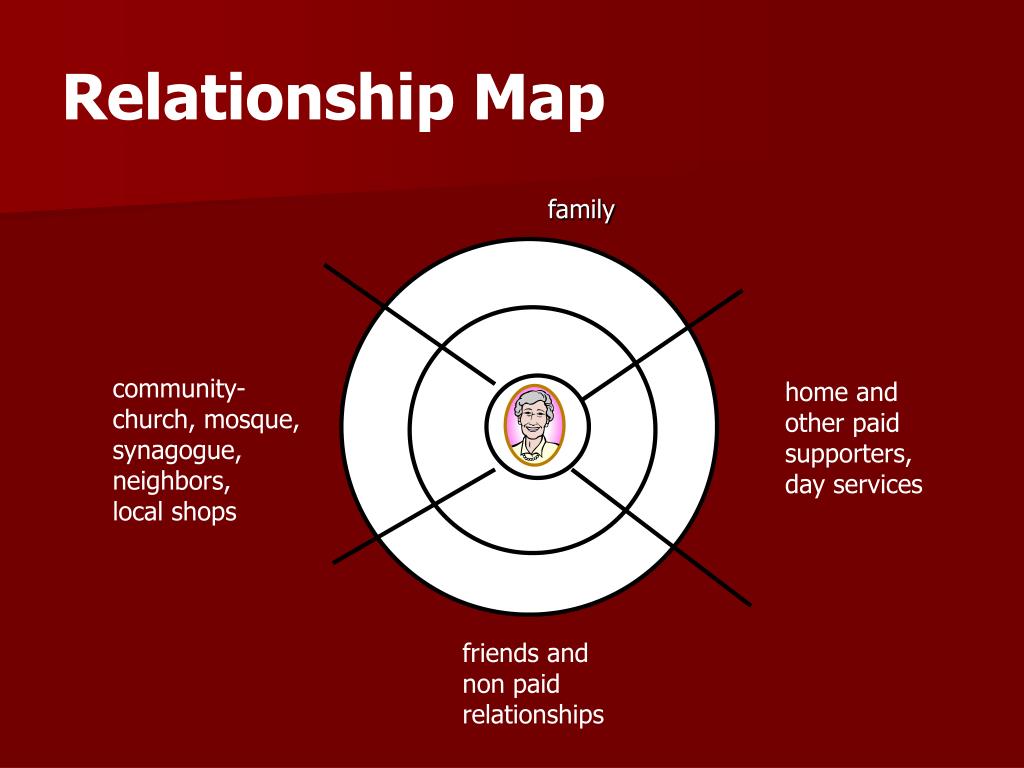 Relationship Map

family

community-
church, mosque,
synagogue,
neighbors,
local shops

home and
other paid
supporters,
day services

friends and
non paid
relationships